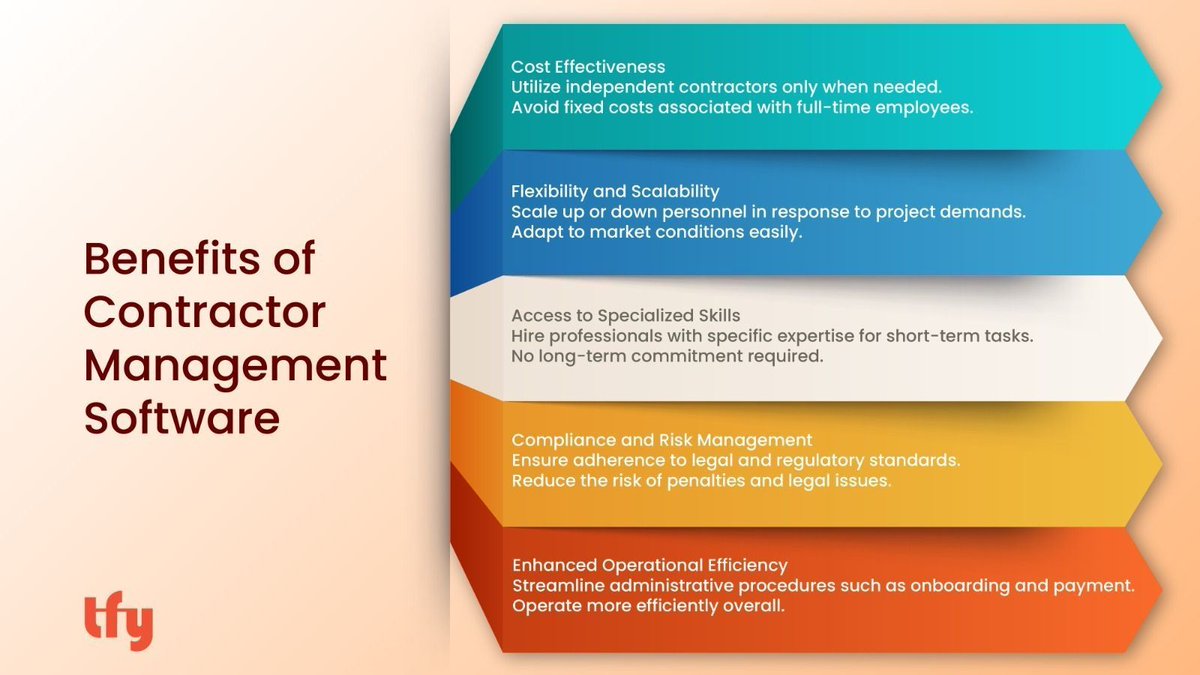 Benefits of Contractor Management Software

tfy

Cost Effectiveness
Utilize independent contractors only when needed.
Avoid fixed costs associated with full-time employees.

Flexibility and Scalability
Scale up or down personnel in response to project demands.
Adapt to market conditions easily.

Access to Specialized Skills
Hire professionals with specific expertise for short-term tasks.
No long-term commitment required.

Compliance and Risk Management
Ensure adherence to legal and regulatory standards.
Reduce the risk of penalties and legal issues.

Enhanced Operational Efficiency
Streamline administrative procedures such as onboarding and payment.
Operate more efficiently overall.